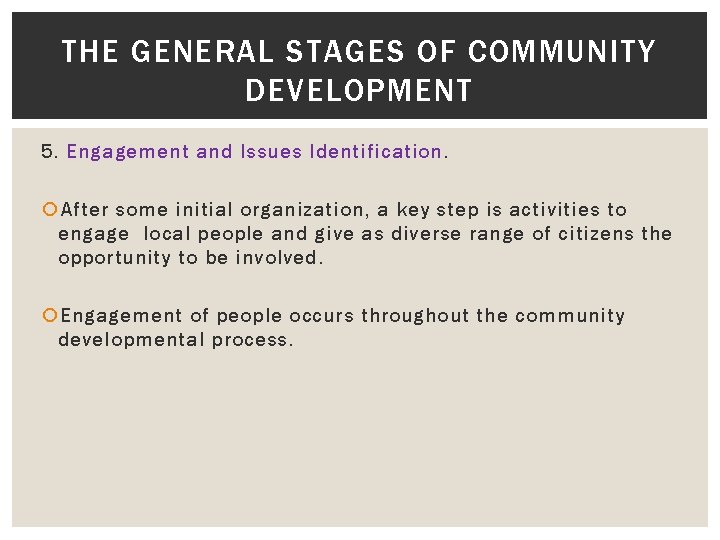 THE GENERAL STAGES OF COMMUNITY DEVELOPMENT

5. Engagement and Issues Identification.

After some initial organization, a key step is activities to engage local people and give as diverse range of citizens the opportunity to be involved.

Engagement of people occurs throughout the community developmental process.